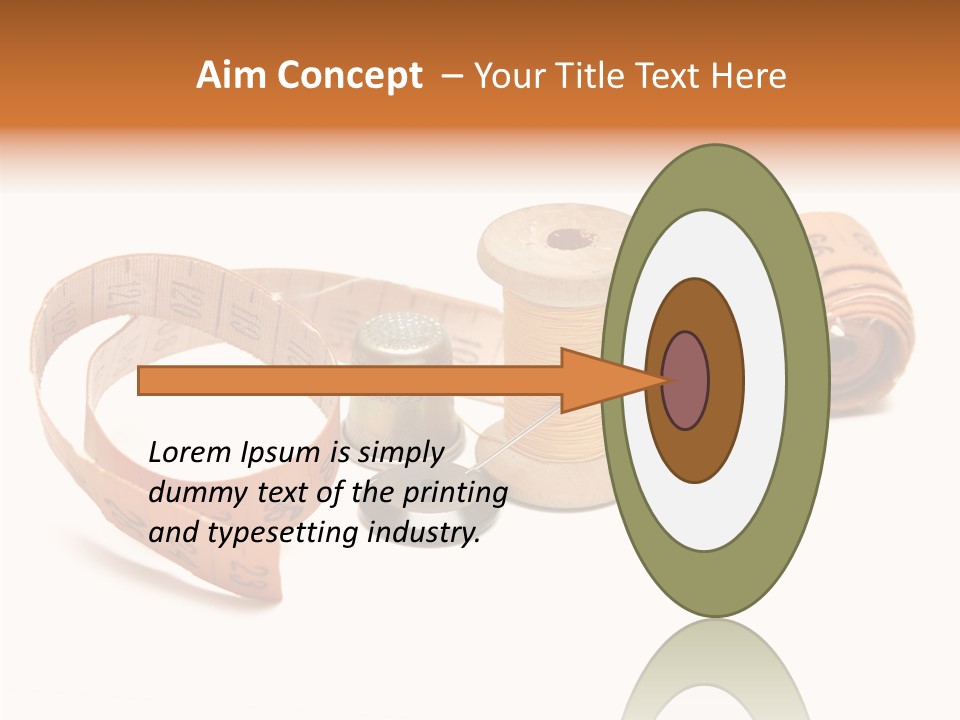 Aim Concept – Your Title Text Here

Lorem Ipsum is simply dummy text of the printing and typesetting industry.